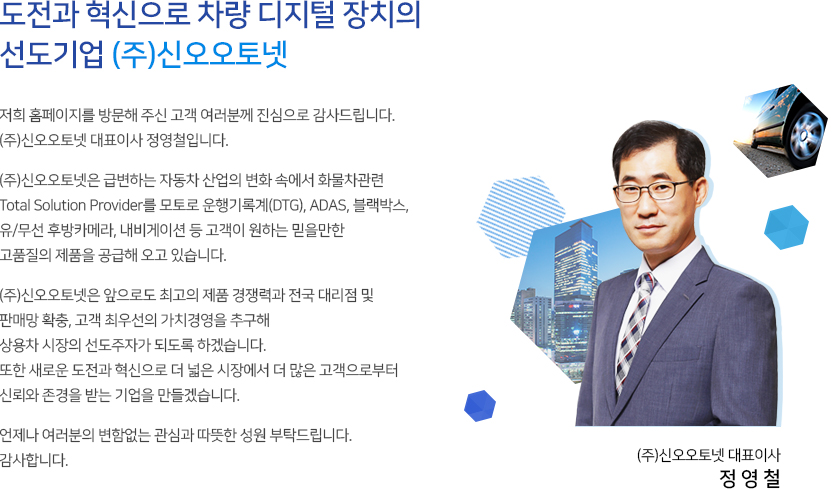 도전과 혁신으로 차량 디지털 장치의 선도기업 (주)신오오토넷

저희 홈페이지를 방문해 주신 고객 여러분께 진심으로 감사드립니다. (주)신오오토넷 대표이사 정영철입니다.

(주)신오오토넷은 급변하는 자동차 산업의 변화 속에서 화물차관련 Total Solution Provider를 모토로 운행기록계(DTG), ADAS, 블랙박스, 유/무선 후방카메라, 내비게이션 등 고객이 원하는 믿을만한 고품질의 제품을 공급해 오고 있습니다.

(주)신오오토넷은 앞으로도 최고의 제품 경쟁력과 전국 대리점 및 판매망 확충, 고객 최우선의 가치경영을 추구해 상용차 시장의 선도주자가 되도록 하겠습니다. 또한 새로운 도전과 혁신으로 더 넓은 시장에서 더 많은 고객으로부터 신뢰와 존경을 받는 기업을 만들겠습니다.

언제나 여러분의 변함없는 관심과 따뜻한 성원 부탁드립니다. 감사합니다.

(주)신오오토넷 대표이사
정 영 철